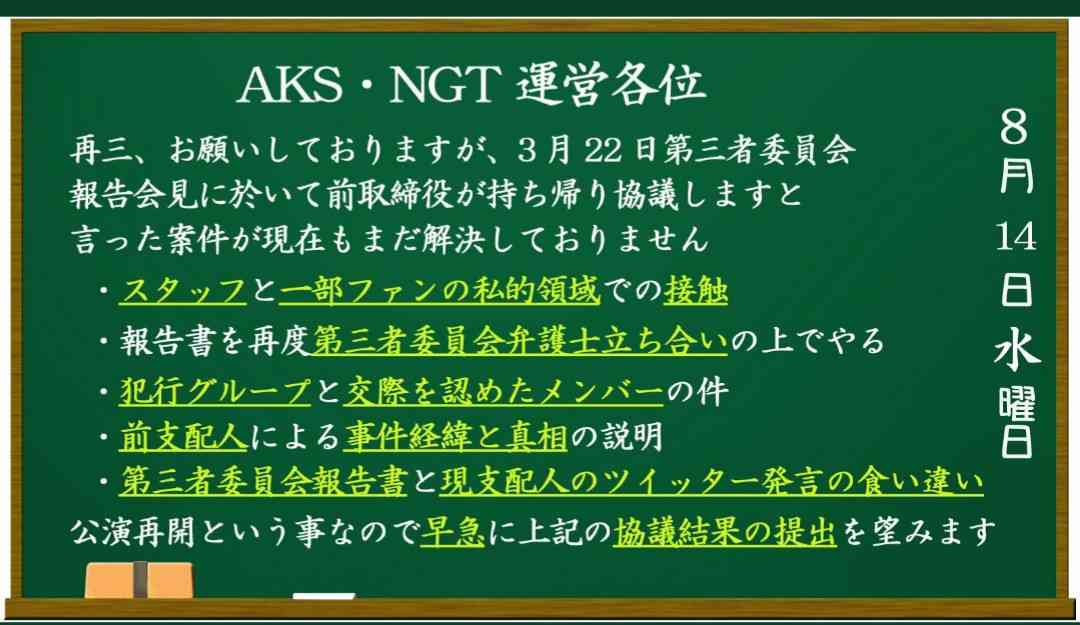 AKS・NGT 運営各位

再三、お願いしておりますが、3月22日第三者委員会報告会見に於いて前取締役が持ち帰り協議しますと言った案件が現在もまだ解決しておりません

・スタッフと一部ファンの私的領域での接触
・報告書を再度第三者委員会弁護士立ち合いの上でやる
・犯行グループと交際を認めたメンバーの件
・前支配人による事件経緯と真相の説明
・第三者委員会報告書と現支配人のツイッター発言の食い違い

公演再開という事なので早急に上記の協議結果の提出を望みます

8月14日水曜日